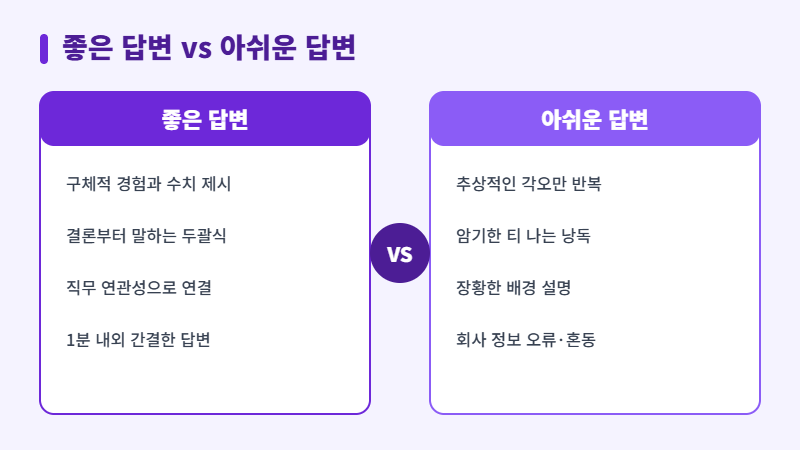 좋은 답변 vs 아쉬운 답변

좋은 답변

구체적 경험과 수치 제시

결론부터 말하는 두괄식

직무 연관성으로 연결

1분 내외 간결한 답변

VS

아쉬운 답변

추상적인 각오만 반복

암기한 티 나는 낭독

장황한 배경 설명

회사 정보 오류·혼동